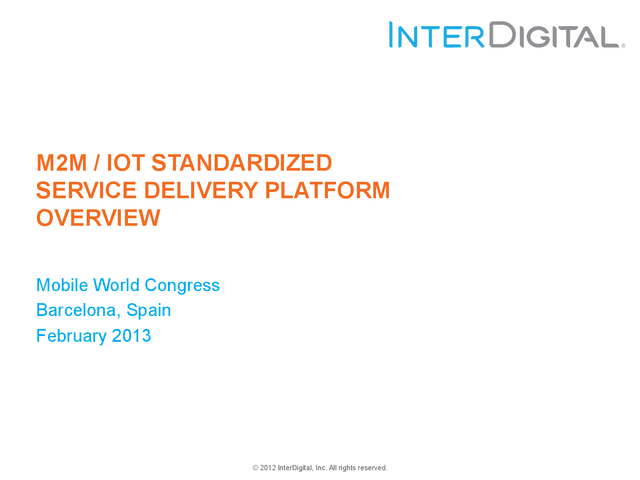 INTERDIGITAL®

M2M / IOT STANDARDIZED SERVICE DELIVERY PLATFORM OVERVIEW

Mobile World Congress
Barcelona, Spain
February 2013

© 2012 InterDigital, Inc. All rights reserved.